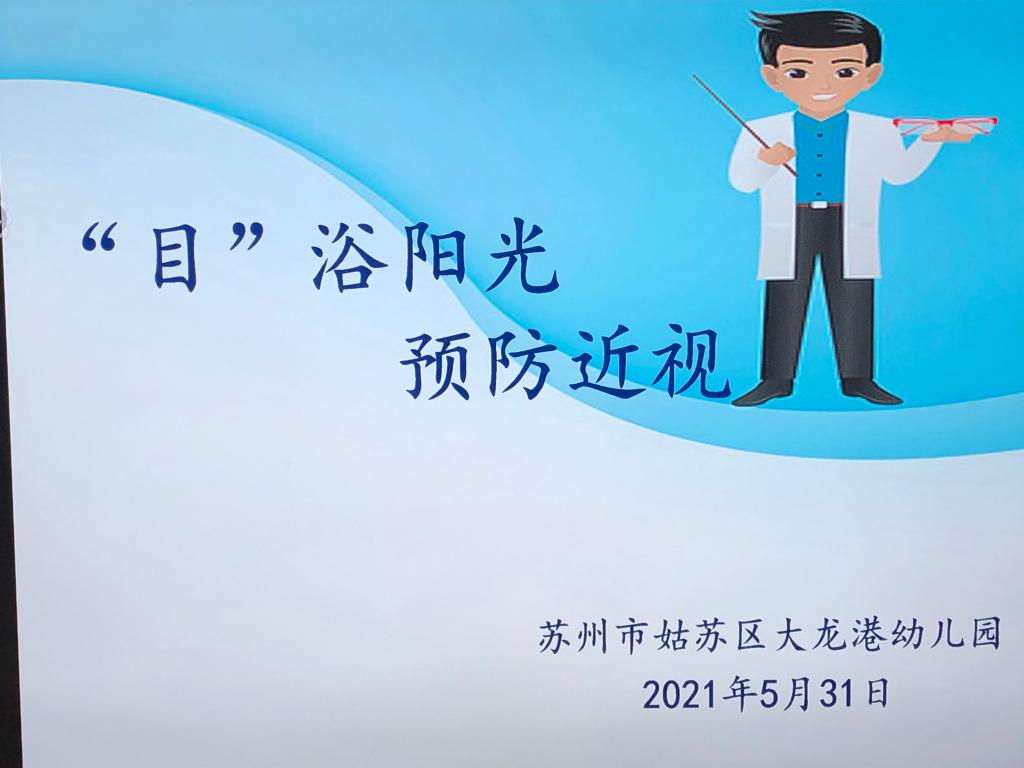 “目”浴阳光
预防近视

苏州市姑苏区大龙港幼儿园
2021年5月31日